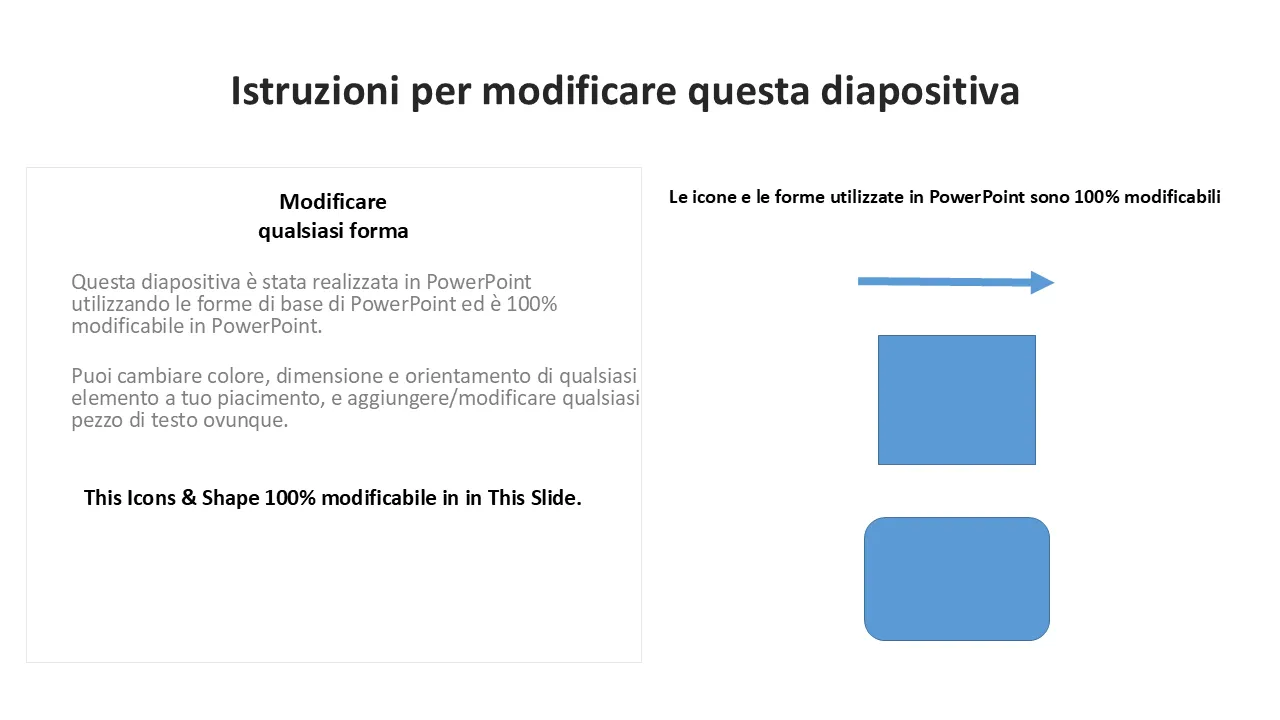 Istruzioni per modificare questa diapositiva

Modificare
qualsiasi forma

Questa diapositiva è stata realizzata in PowerPoint utilizzando le forme di base di PowerPoint ed è 100% modificabile in PowerPoint.

Puoi cambiare colore, dimensione e orientamento di qualsiasi elemento a tuo piacimento, e aggiungere/modificare qualsiasi pezzo di testo ovunque.

This Icons & Shape 100% modificabile in in This Slide.

Le icone e le forme utilizzate in PowerPoint sono 100% modificabili